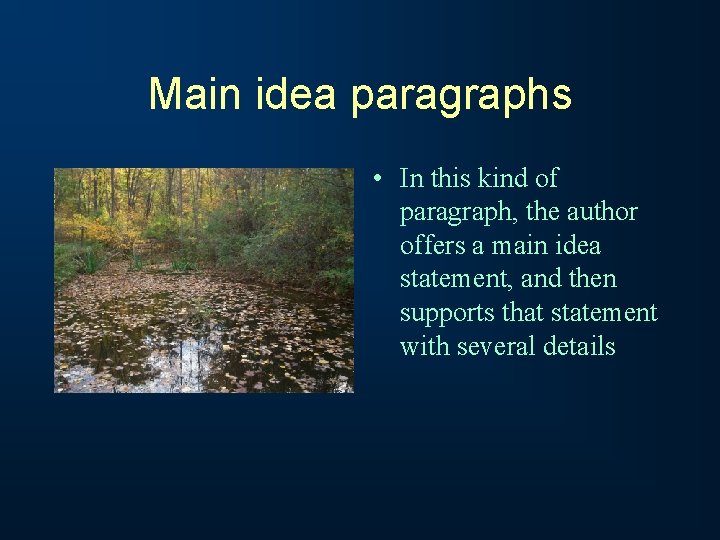 Main idea paragraphs

• In this kind of paragraph, the author offers a main idea statement, and then supports that statement with several details